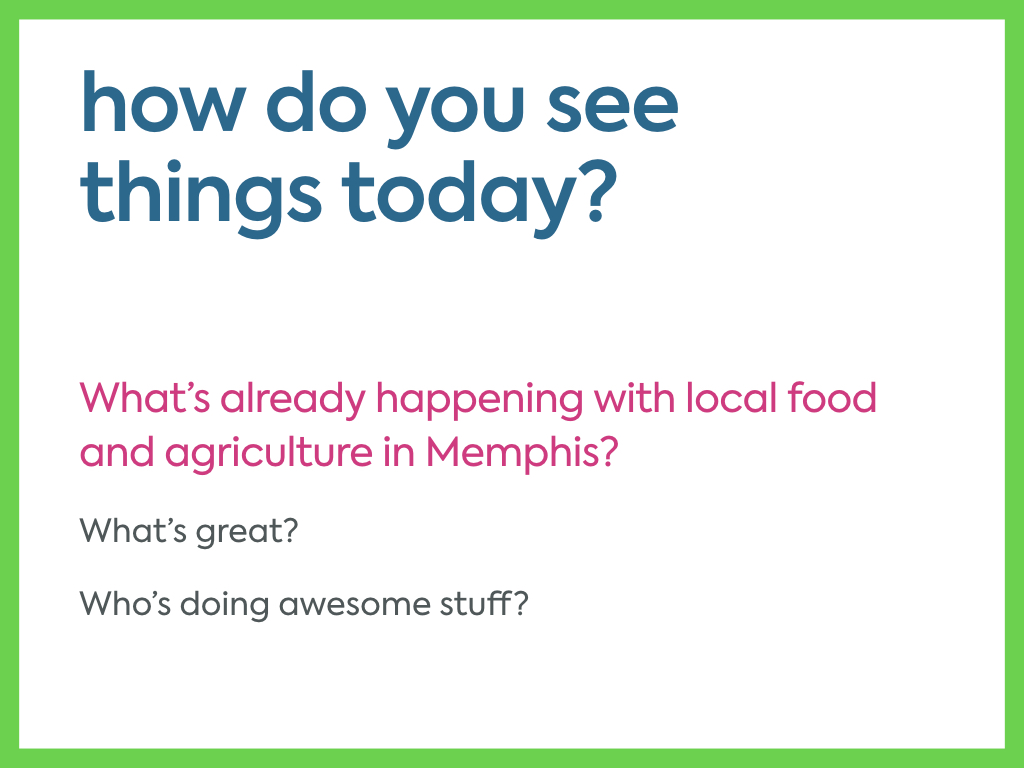 how do you see things today?

What’s already happening with local food and agriculture in Memphis?

What’s great?

Who’s doing awesome stuff?